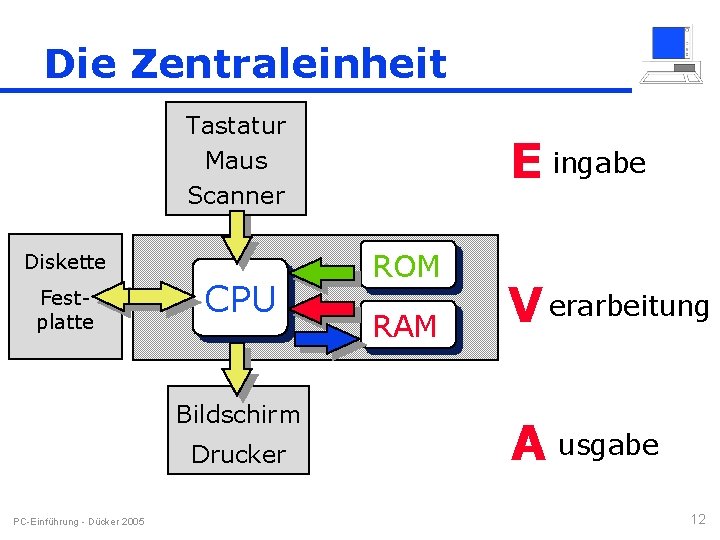 Die Zentraleinheit

Tastatur
Maus
Scanner

Diskette
Festplatte

CPU

ROM

RAM

Bildschirm
Drucker

E ingabe

V erarbeitung

A usgabe

PC-Einführung - Dücker 2005

12